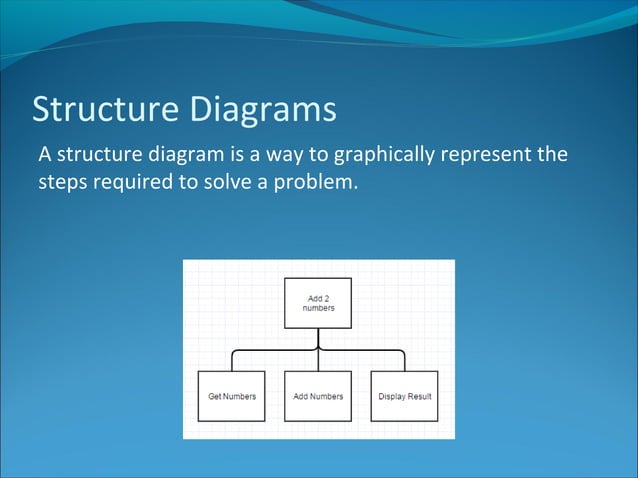 Structure Diagrams

A structure diagram is a way to graphically represent the steps required to solve a problem.

Add 2 numbers

Get Numbers

Add Numbers

Display Result